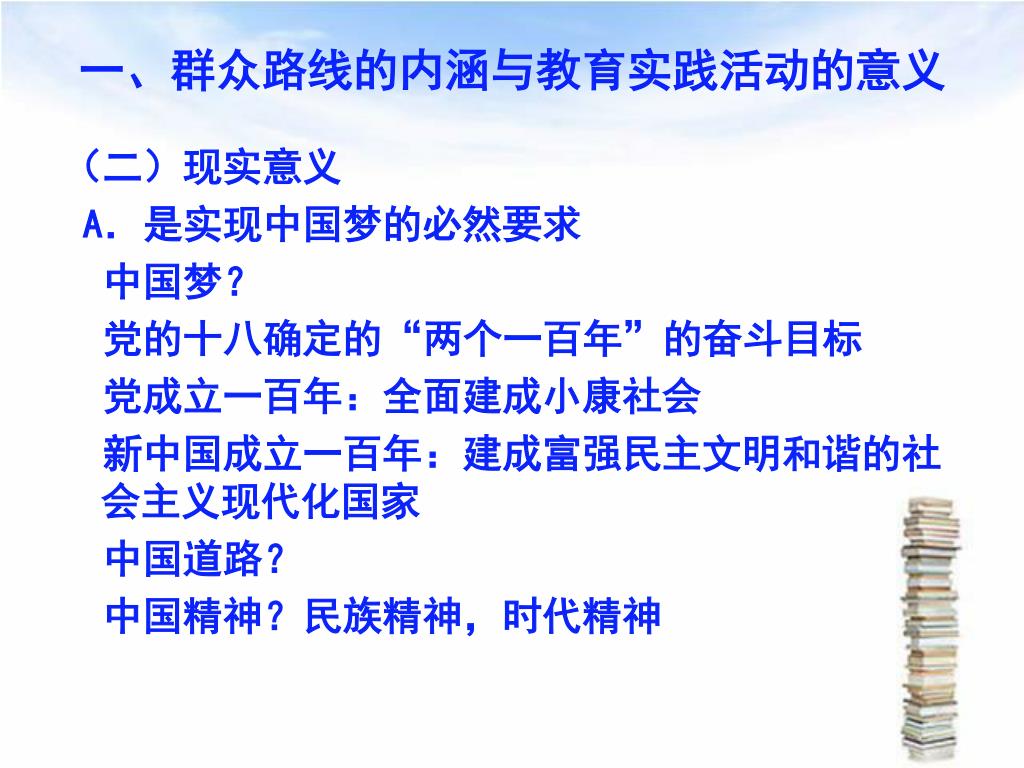 一、群众路线的内涵与教育实践活动的意义

（二）现实意义

A．是实现中国梦的必然要求

中国梦？

党的十八确定的“两个一百年”的奋斗目标

党成立一百年：全面建成小康社会

新中国成立一百年：建成富强民主文明和谐的社会主义现代化国家

中国道路？

中国精神？民族精神，时代精神